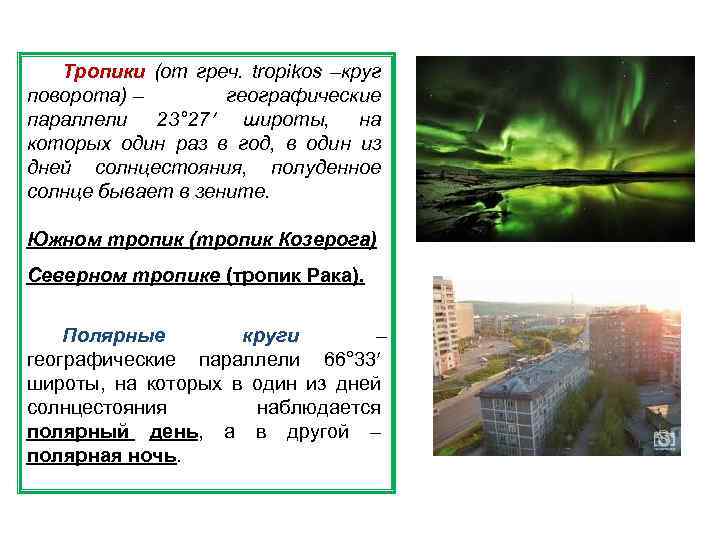 Тропики (от греч. tropikos –круг поворота) – географические параллели 23°27′ широты, на которых один раз в год, в один из дней солнцестояния, полуденное солнце бывает в зените.

Южном тропик (тропик Козерога)

Северном тропике (тропик Рака).

Полярные круги – географические параллели 66°33′ широты, на которых в один из дней солнцестояния наблюдается полярный день, а в другой – полярная ночь.